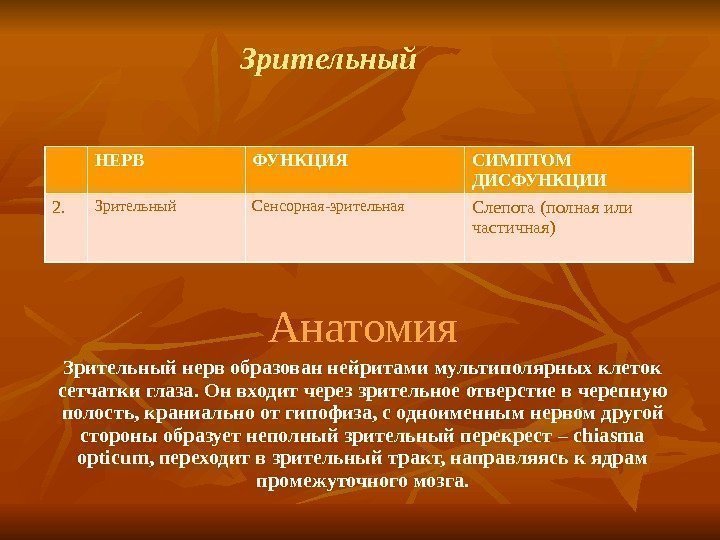 Зрительный

|  | НЕРВ | ФУНКЦИЯ | СИМПТОМ ДИСФУНКЦИИ |
|---|---|---|---|
| 2. | Зрительный | Сенсорная-зрительная | Слепота (полная или частичная) |

Анатомия

Зрительный нерв образован нейритами мультиполярных клеток сетчатки глаза. Он входит через зрительное отверстие в черепную полость, краниально от гипофиза, с одноименным нервом другой стороны образует неполный зрительный перекрест – chiasma opticum, переходит в зрительный тракт, направляясь к ядрам промежуточного мозга.